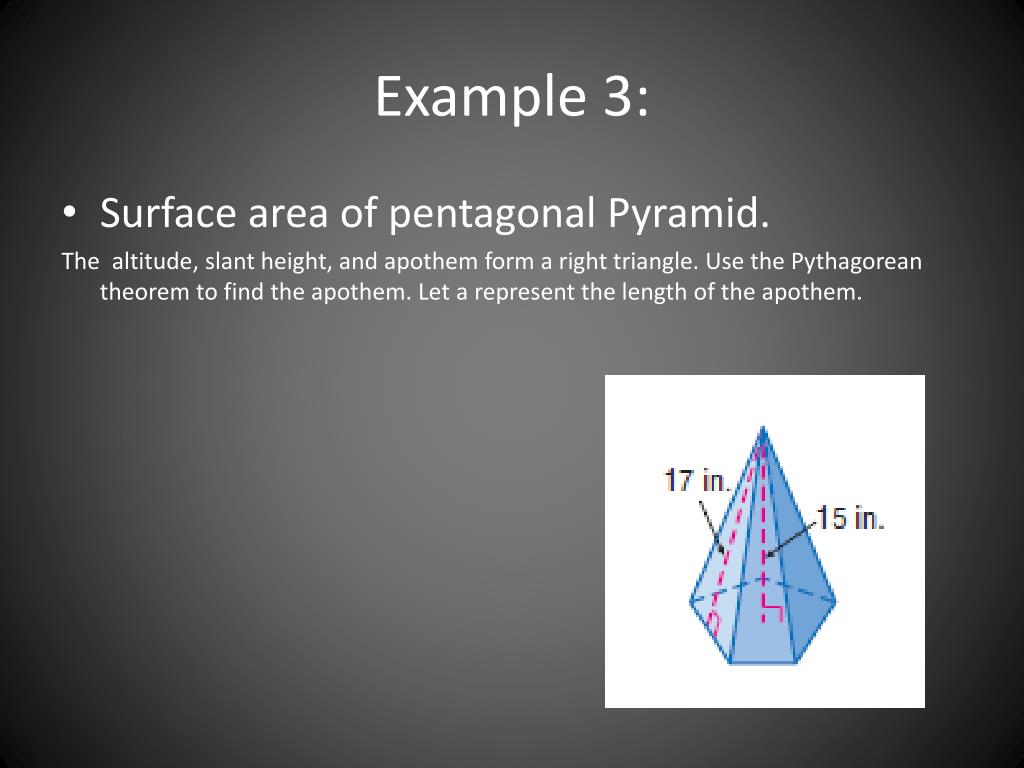 Example 3:

• Surface area of pentagonal Pyramid.

The altitude, slant height, and apothem form a right triangle. Use the Pythagorean theorem to find the apothem. Let a represent the length of the apothem.

17 in.

15 in.